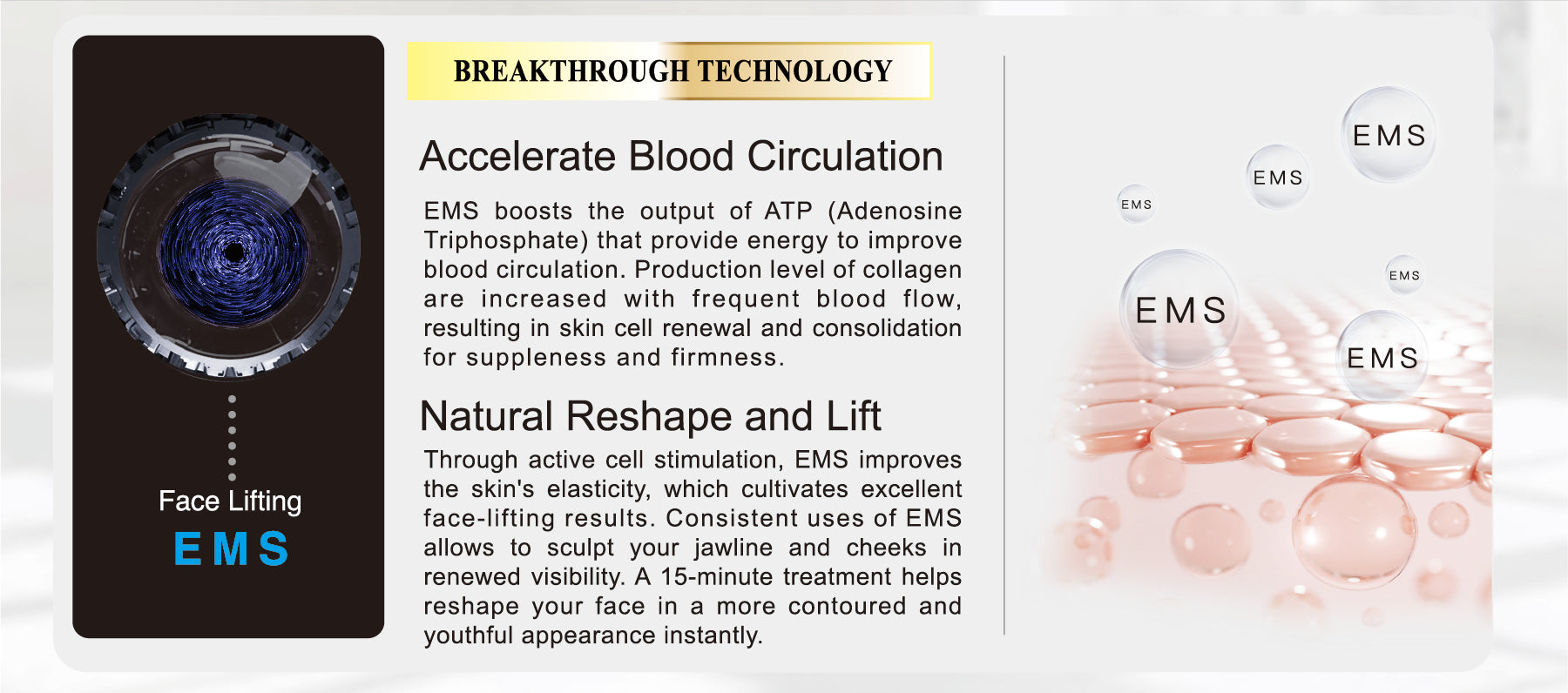 Face Lifting
EMS

BREAKTHROUGH TECHNOLOGY

Accelerate Blood Circulation

EMS boosts the output of ATP (Adenosine Triphosphate) that provide energy to improve blood circulation. Production level of collagen are increased with frequent blood flow, resulting in skin cell renewal and consolidation for suppleness and firmness.

Natural Reshape and Lift

Through active cell stimulation, EMS improves the skin's elasticity, which cultivates excellent face-lifting results. Consistent uses of EMS allows to sculpt your jawline and cheeks in renewed visibility. A 15-minute treatment helps reshape your face in a more contoured and youthful appearance instantly.

EMS
EMS
EMS
EMS
EMS
EMS